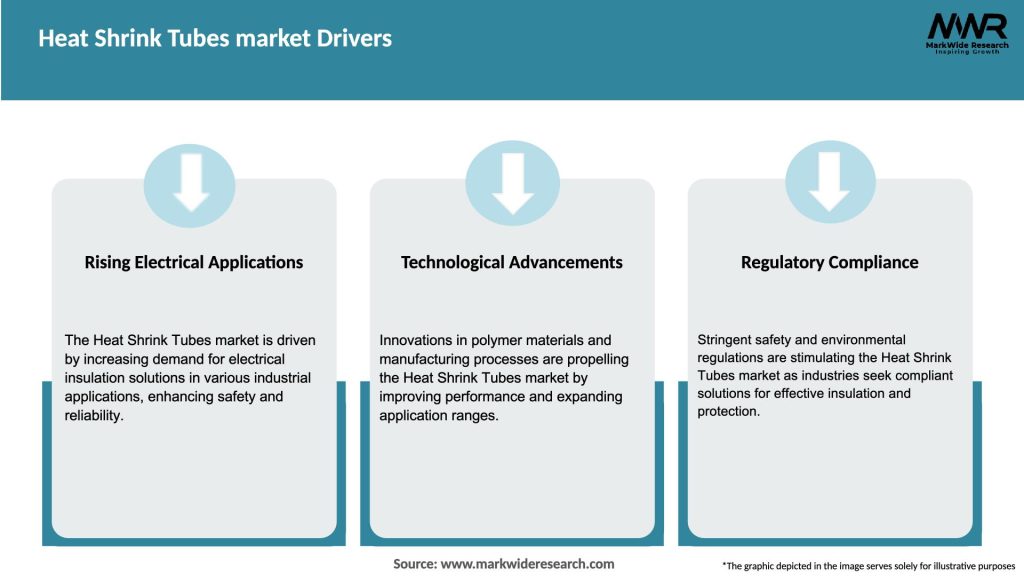 Heat Shrink Tubes market Drivers

MWR
MarkWide Research
Inspiring Growth

Rising Electrical Applications

The Heat Shrink Tubes market is driven by increasing demand for electrical insulation solutions in various industrial applications, enhancing safety and reliability.

Technological Advancements

Innovations in polymer materials and manufacturing processes are propelling the Heat Shrink Tubes market by improving performance and expanding application ranges.

Regulatory Compliance

Stringent safety and environmental regulations are stimulating the Heat Shrink Tubes market as industries seek compliant solutions for effective insulation and protection.

Source: www.markwideresearch.com

*The graphic depicted in the image serves solely for illustrative purposes